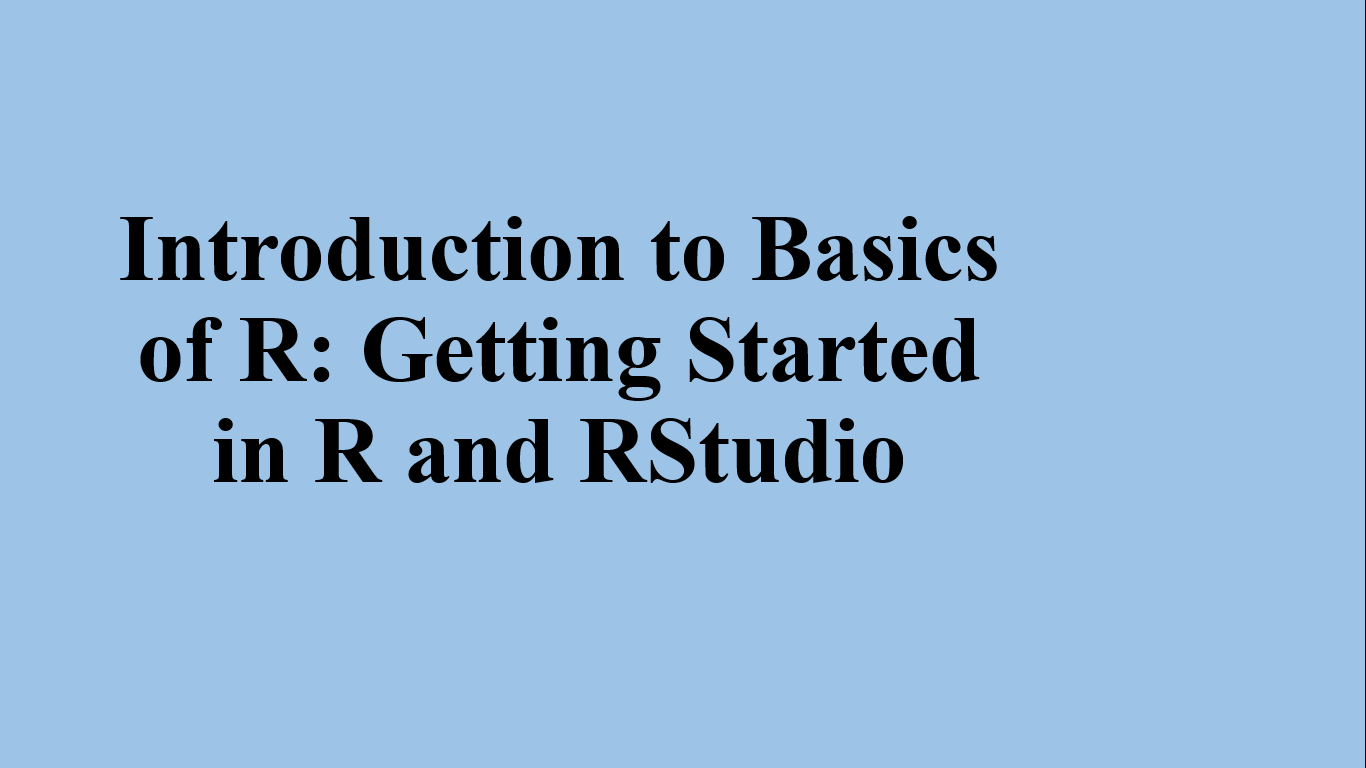 Introduction to Basics of R: Getting Started in R and RStudio